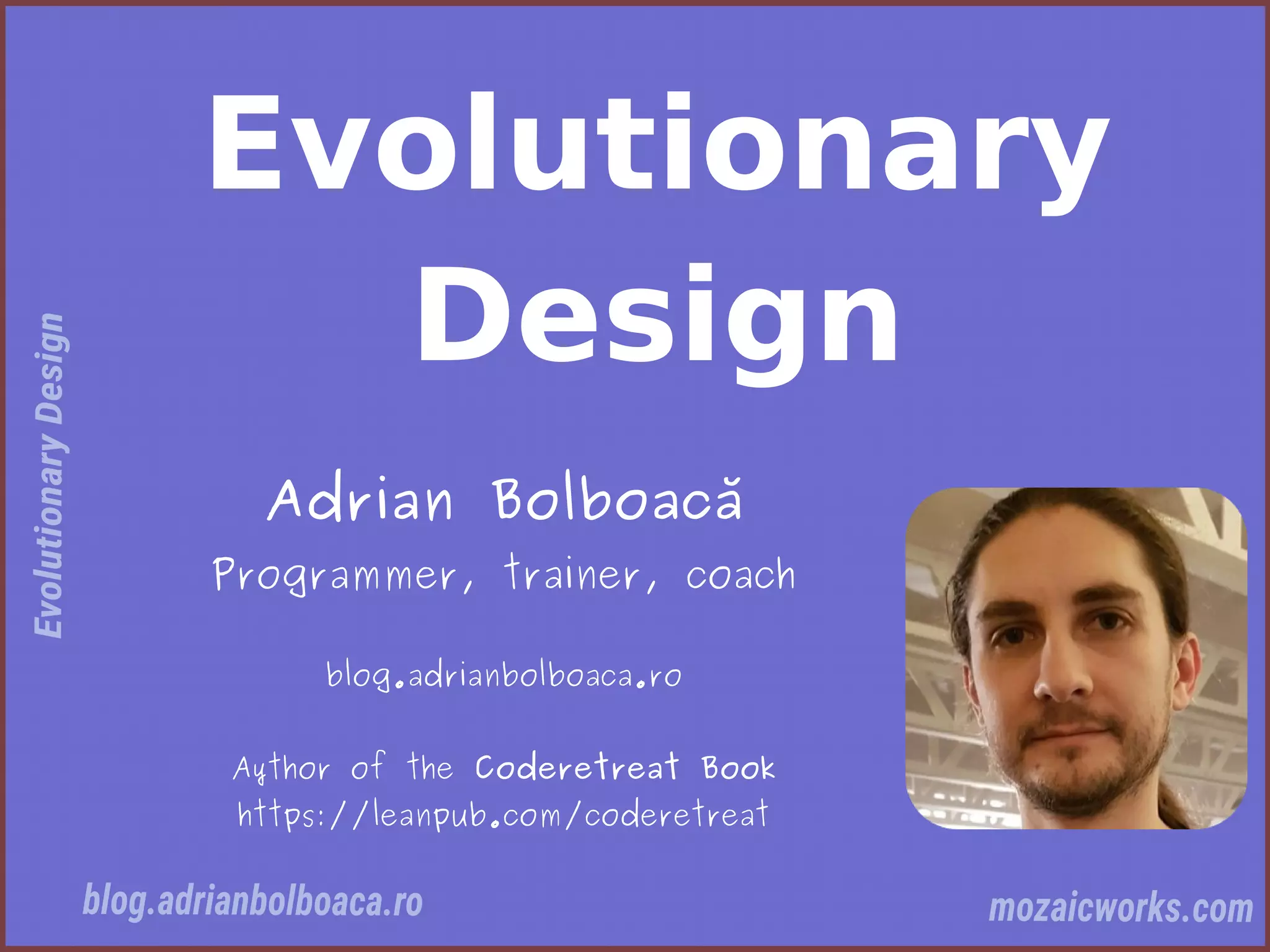 Evolutionary Design

Evolutionary Design

Adrian Bolboacă
Programmer, trainer, coach

blog.adrianbolboaca.ro

Author of the Coderetreat Book
https://leanpub.com/coderetreat

blog.adrianbolboaca.ro

mozaicworks.com